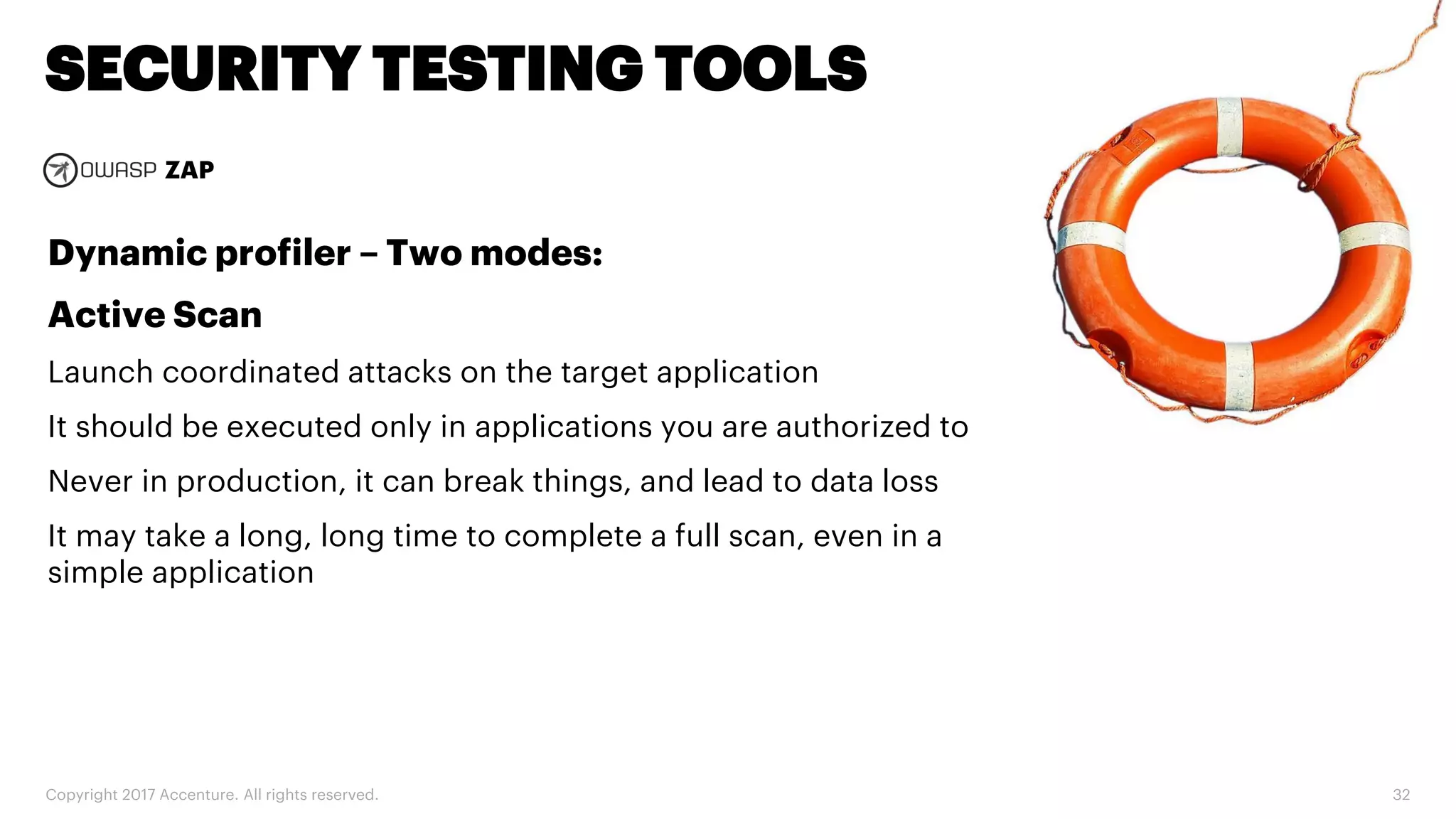 SECURITY TESTING TOOLS

OWASP ZAP

Dynamic profiler – Two modes:

Active Scan

Launch coordinated attacks on the target application

It should be executed only in applications you are authorized to

Never in production, it can break things, and lead to data loss

It may take a long, long time to complete a full scan, even in a simple application

Copyright 2017 Accenture. All rights reserved.

32